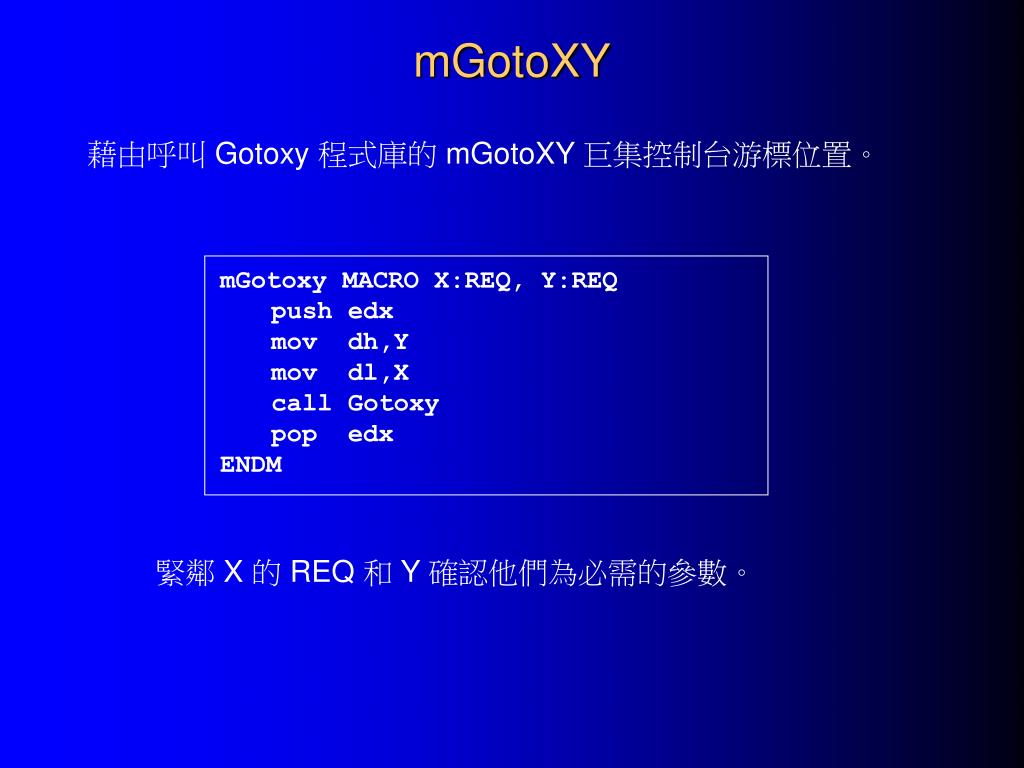 mGotoXY

藉由呼叫 Gotoxy 程式庫的 mGotoXY 巨集控制台游標位置。

mGotoxy MACRO X:REQ, Y:REQ
   push edx
   mov  dh,Y
   mov  dl,X
   call Gotoxy
   pop  edx
ENDM

緊鄰 X 的 REQ 和 Y 確認他們為必需的參數。